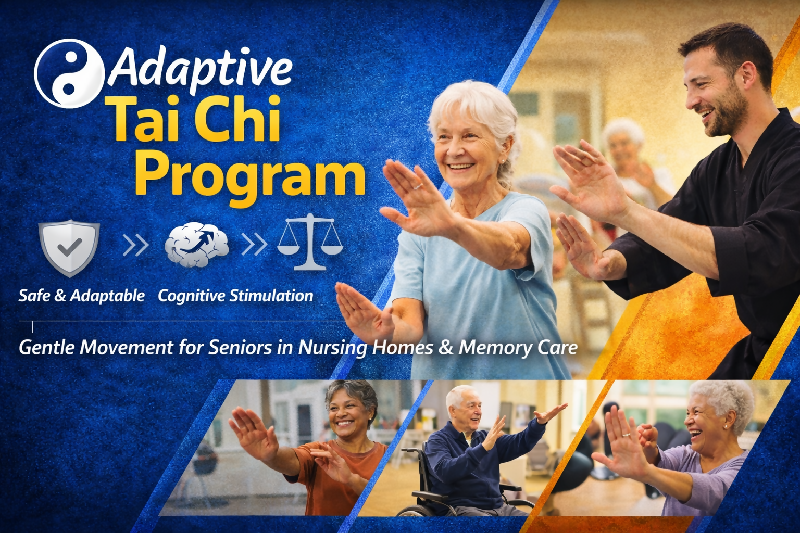 Adaptive
Tai Chi
Program

Safe & Adaptable Cognitive Stimulation

Gentle Movement for Seniors in Nursing Homes & Memory Care